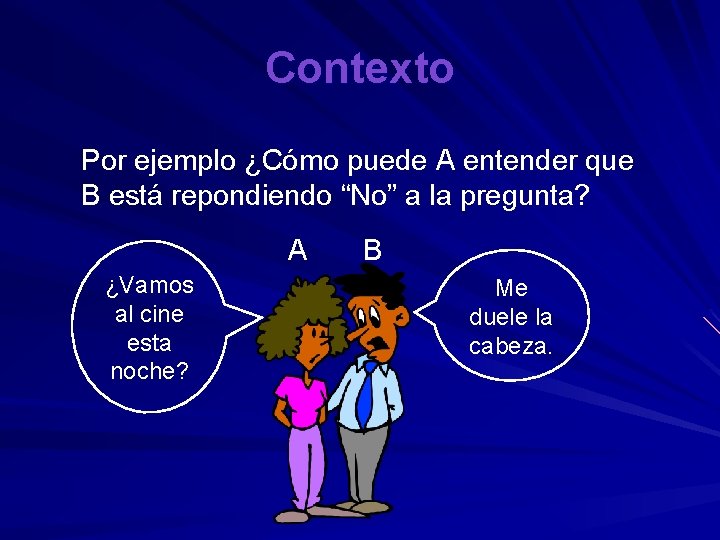 Contexto

Por ejemplo ¿Cómo puede A entender que B está repondiendo “No” a la pregunta?

A B

¿Vamos al cine esta noche?

Me duele la cabeza.